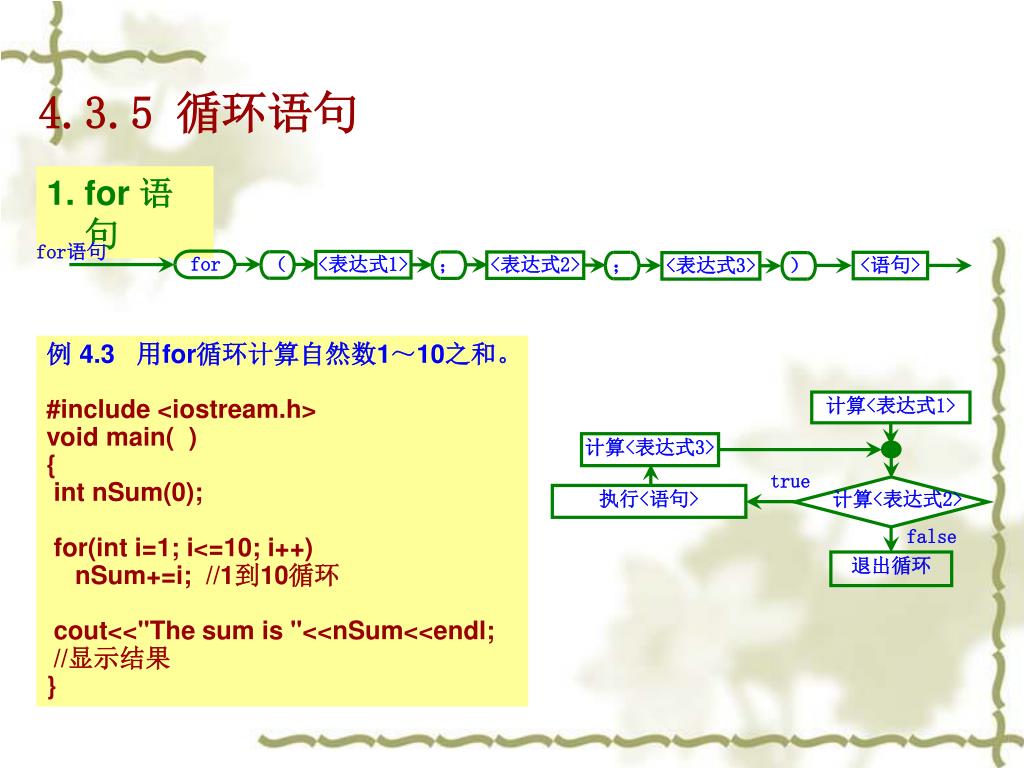 4.3.5 循环语句

1. for 语句

for语句

for ( <表达式1> ; <表达式2> ; <表达式3> ) <语句>

例 4.3 用for循环计算自然数1～10之和。

#include <iostream.h>
void main( )
{
 int nSum(0);

 for(int i=1; i<=10; i++)
 nSum+=i; //1到10循环

 cout<<"The sum is "<<nSum<<endl;
 //显示结果
}

计算<表达式1>

计算<表达式3>

true

执行<语句>

计算<表达式2>

false

退出循环